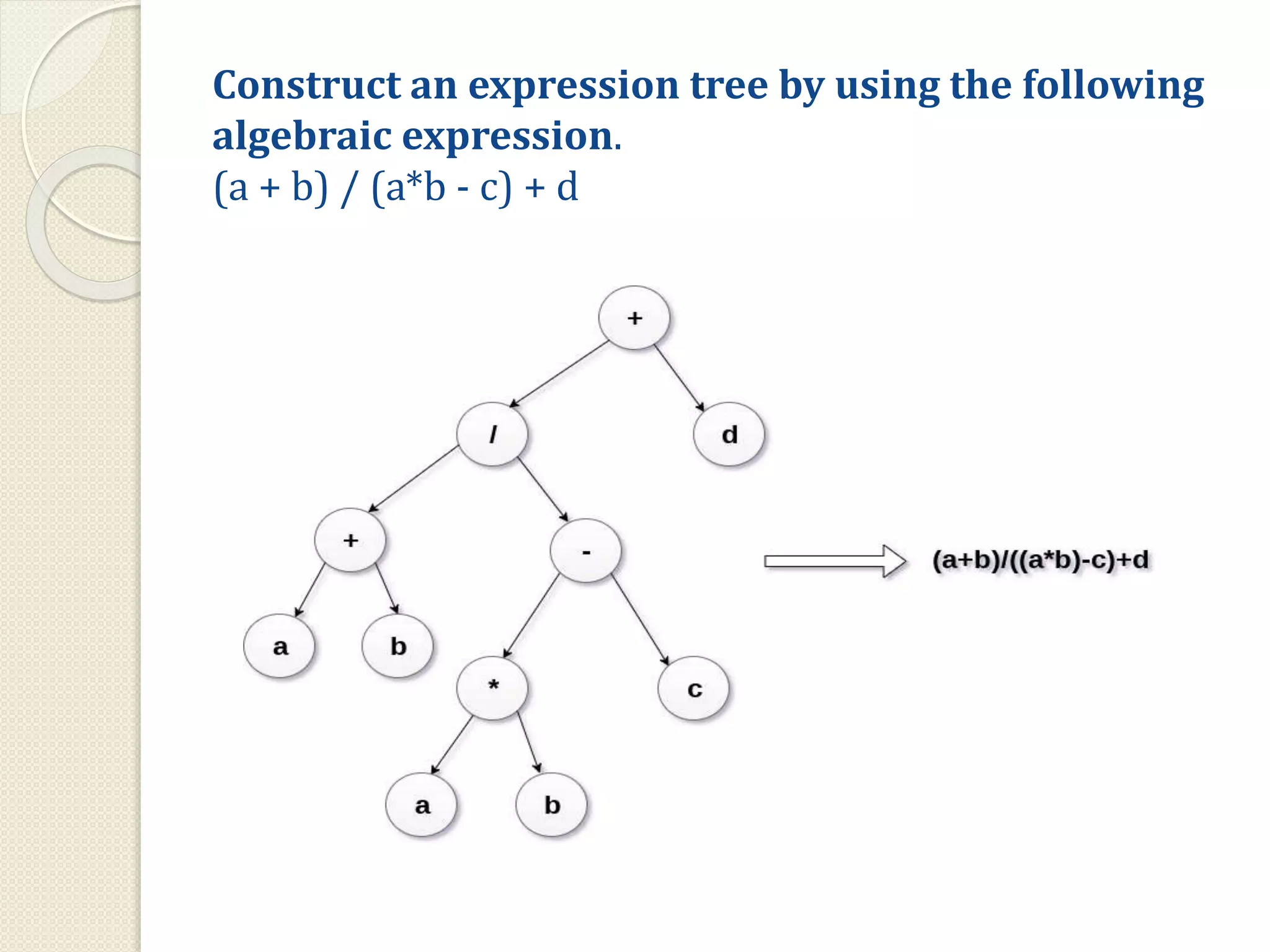 Construct an expression tree by using the following algebraic expression.
(a + b) / (a*b - c) + d

+

/

d

+

-

a

b

*

c

a

b

(a+b)/((a*b)-c)+d